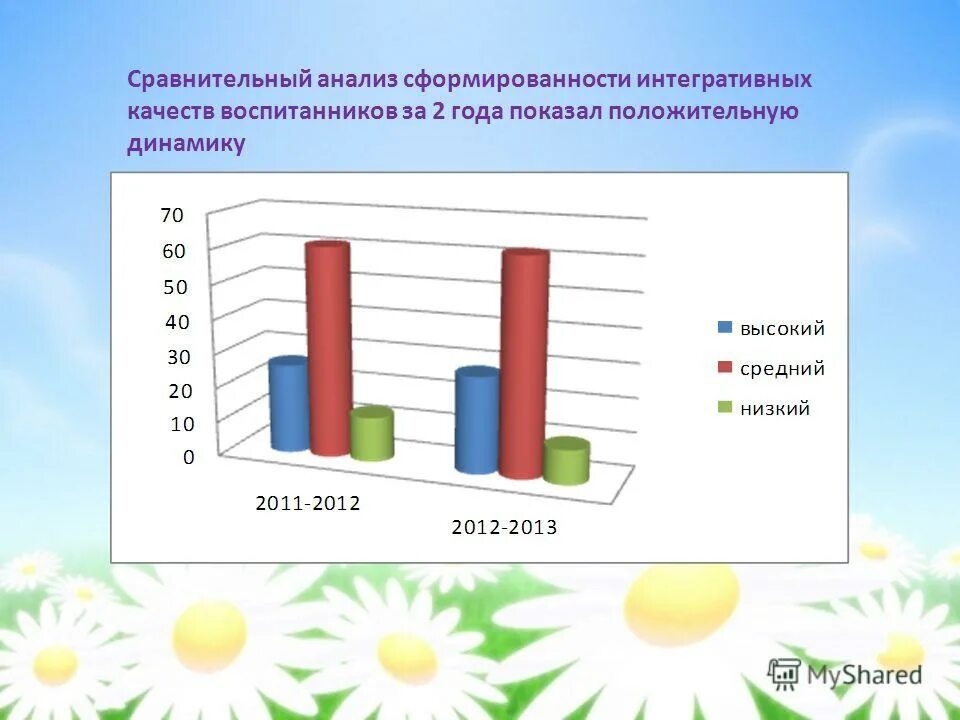 Сравнительный анализ сформированности интегративных качеств воспитанников за 2 года показал положительную динамику

70
60
50
40
30
20
10
0

2011-2012
2012-2013

высокий
средний
низкий

MyShared